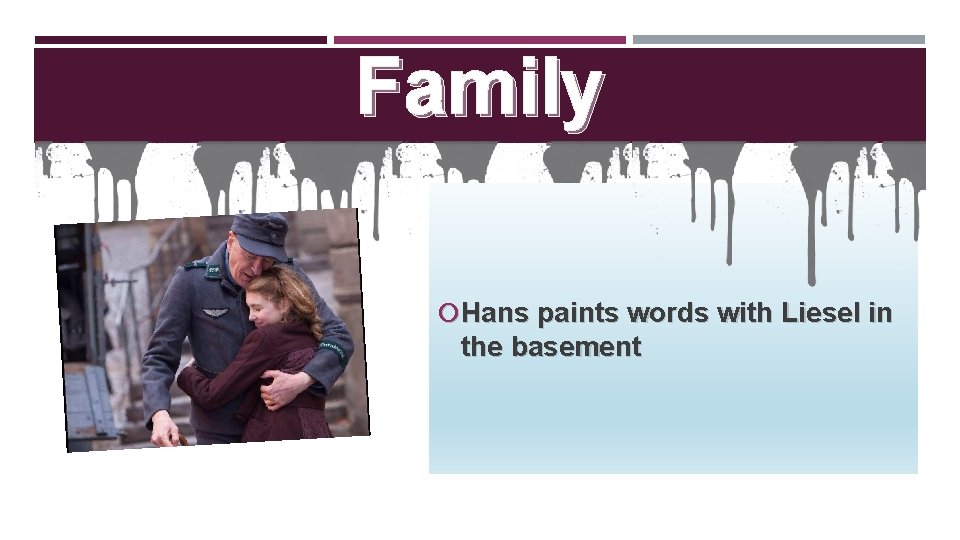 Family

Hans paints words with Liesel in the basement